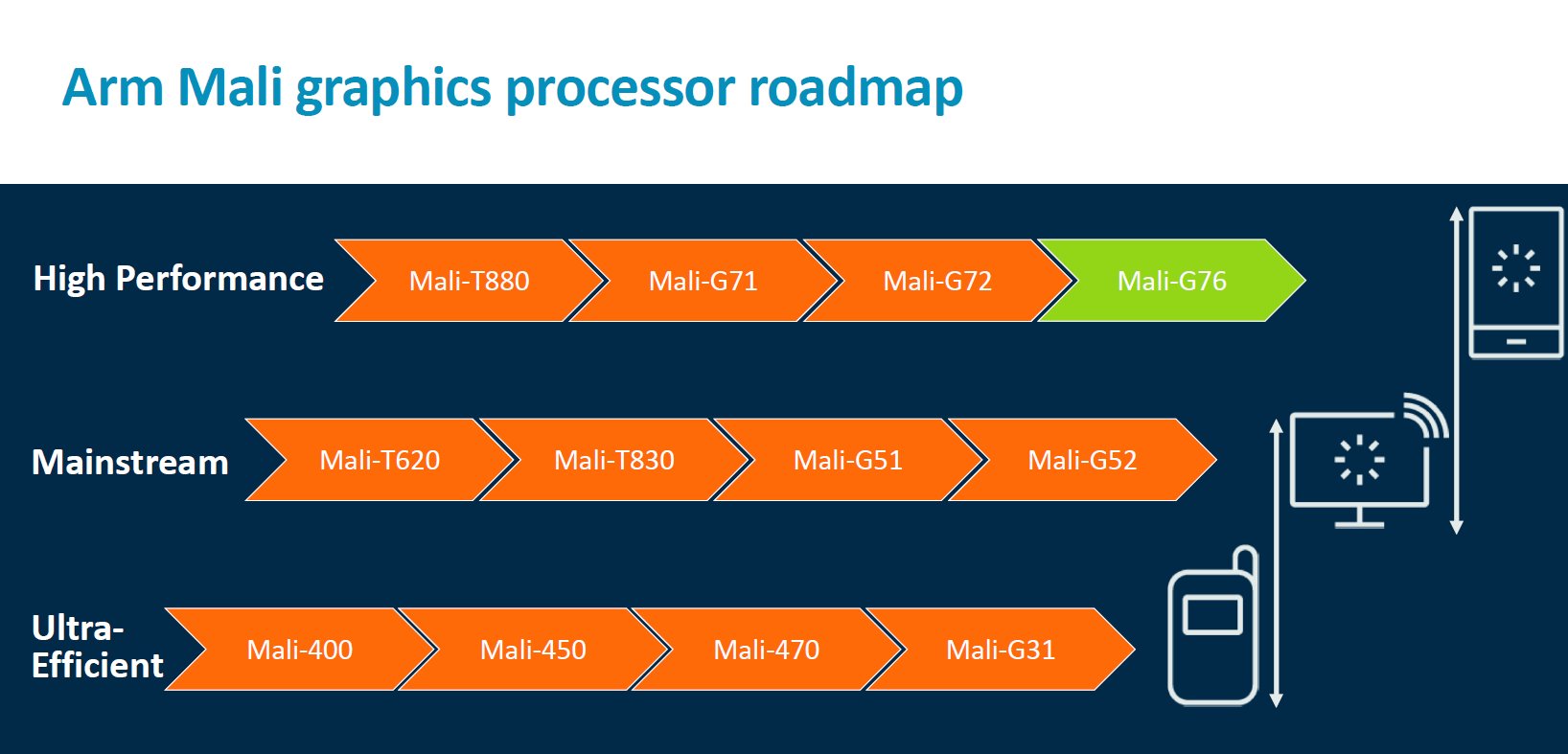 Arm Mali graphics processor roadmap

High Performance
Mali-T880
Mali-G71
Mali-G72
Mali-G76

Mainstream
Mali-T620
Mali-T830
Mali-G51
Mali-G52

Ultra-Efficient
Mali-400
Mali-450
Mali-470
Mali-G31